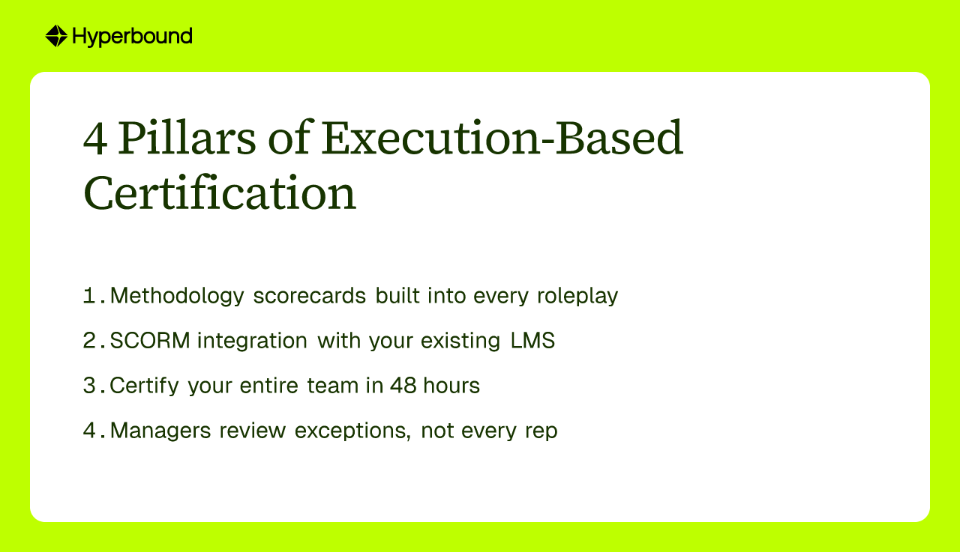 Hyperbound

4 Pillars of Execution-Based Certification

1. Methodology scorecards built into every roleplay
2. SCORM integration with your existing LMS
3. Certify your entire team in 48 hours
4. Managers review exceptions, not every rep